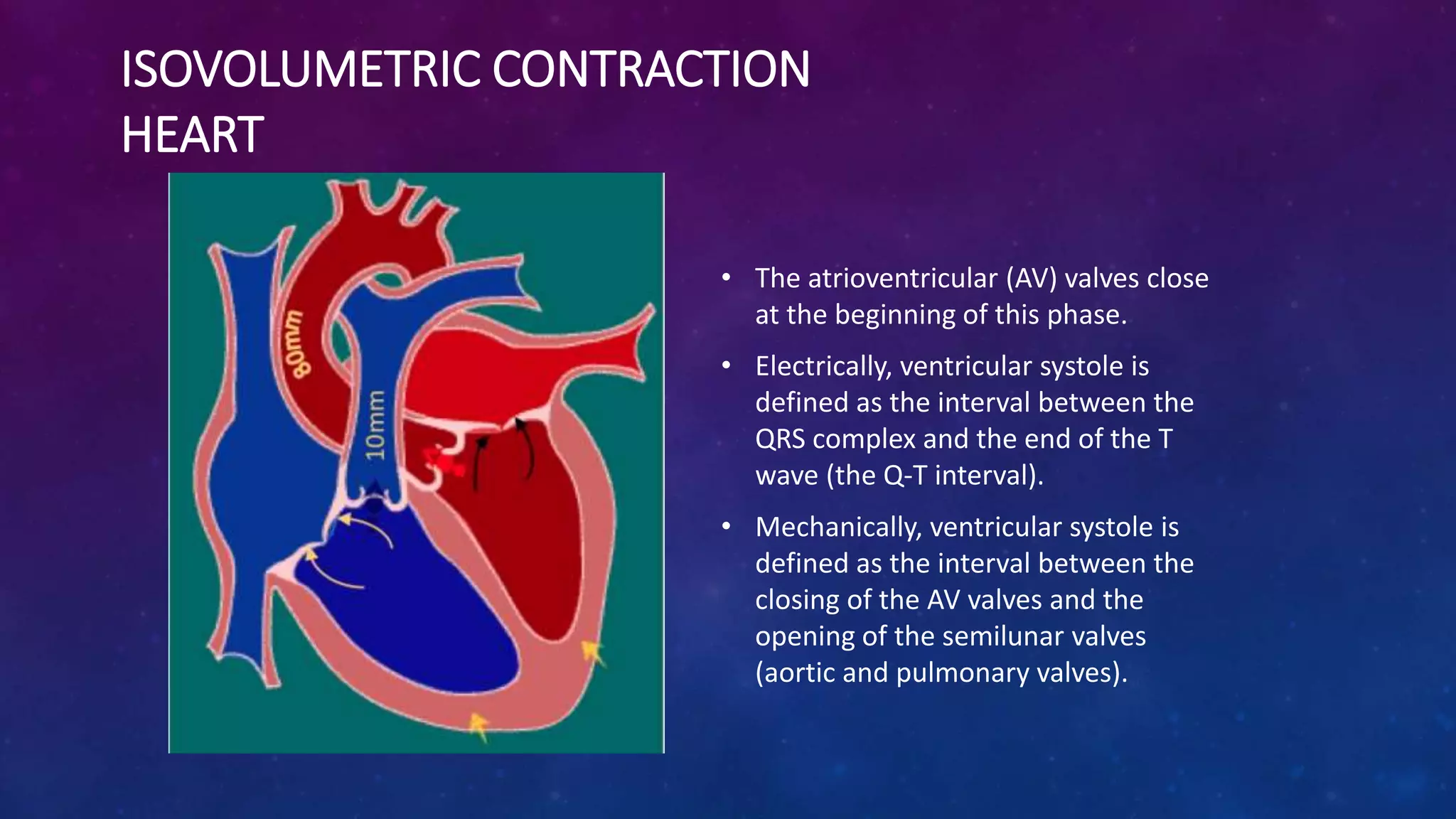 ISOVOLUMETRIC CONTRACTION HEART

80mm

10mm

• The atrioventricular (AV) valves close at the beginning of this phase.

• Electrically, ventricular systole is defined as the interval between the QRS complex and the end of the T wave (the Q-T interval).

• Mechanically, ventricular systole is defined as the interval between the closing of the AV valves and the opening of the semilunar valves (aortic and pulmonary valves).